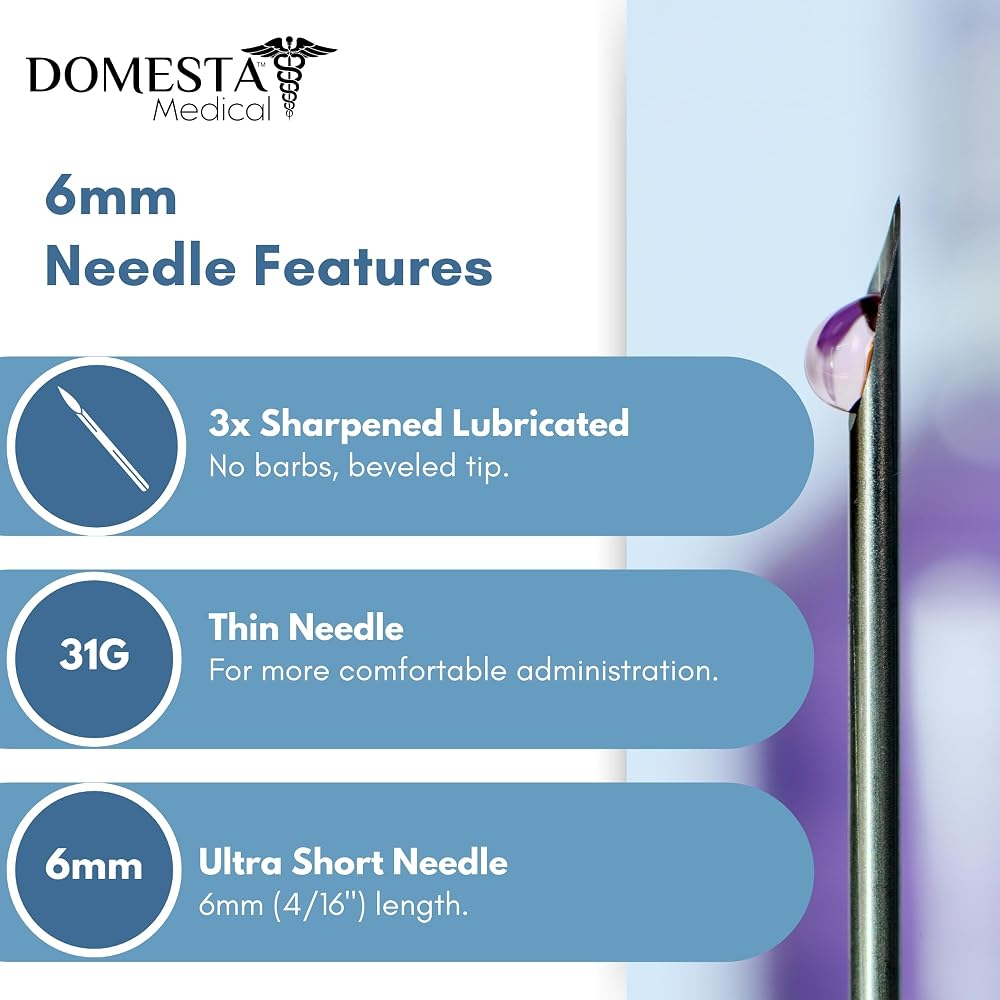 DOMESTA™
Medical

6mm
Needle Features

3x Sharpened Lubricated
No barbs, beveled tip.

31G
Thin Needle
For more comfortable administration.

6mm
Ultra Short Needle
6mm (4/16") length.